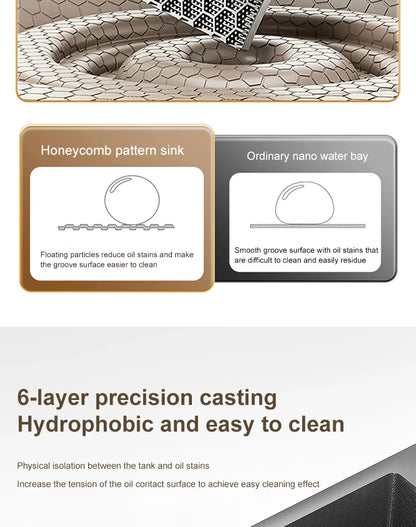 Honeycomb pattern sink

Floating particles reduce oil stains and make the groove surface easier to clean

Ordinary nano water bay

Smooth groove surface with oil stains that are difficult to clean and easily residue

6-layer precision casting
Hydrophobic and easy to clean

Physical isolation between the tank and oil stains

Increase the tension of the oil contact surface to achieve easy cleaning effect